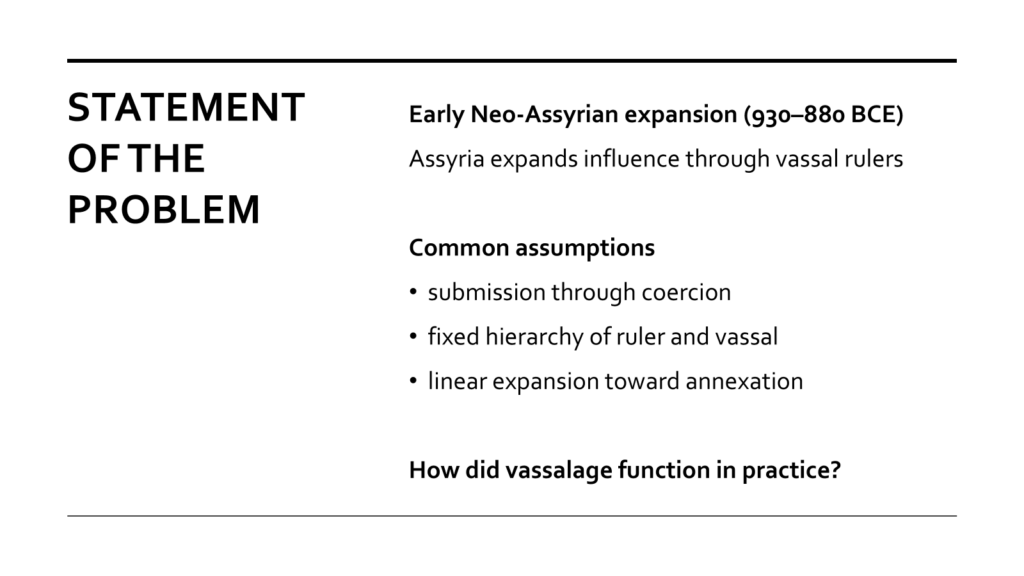 STATEMENT OF THE PROBLEM

Early Neo-Assyrian expansion (930–880 BCE)

Assyria expands influence through vassal rulers

Common assumptions

• submission through coercion
• fixed hierarchy of ruler and vassal
• linear expansion toward annexation

How did vassalage function in practice?